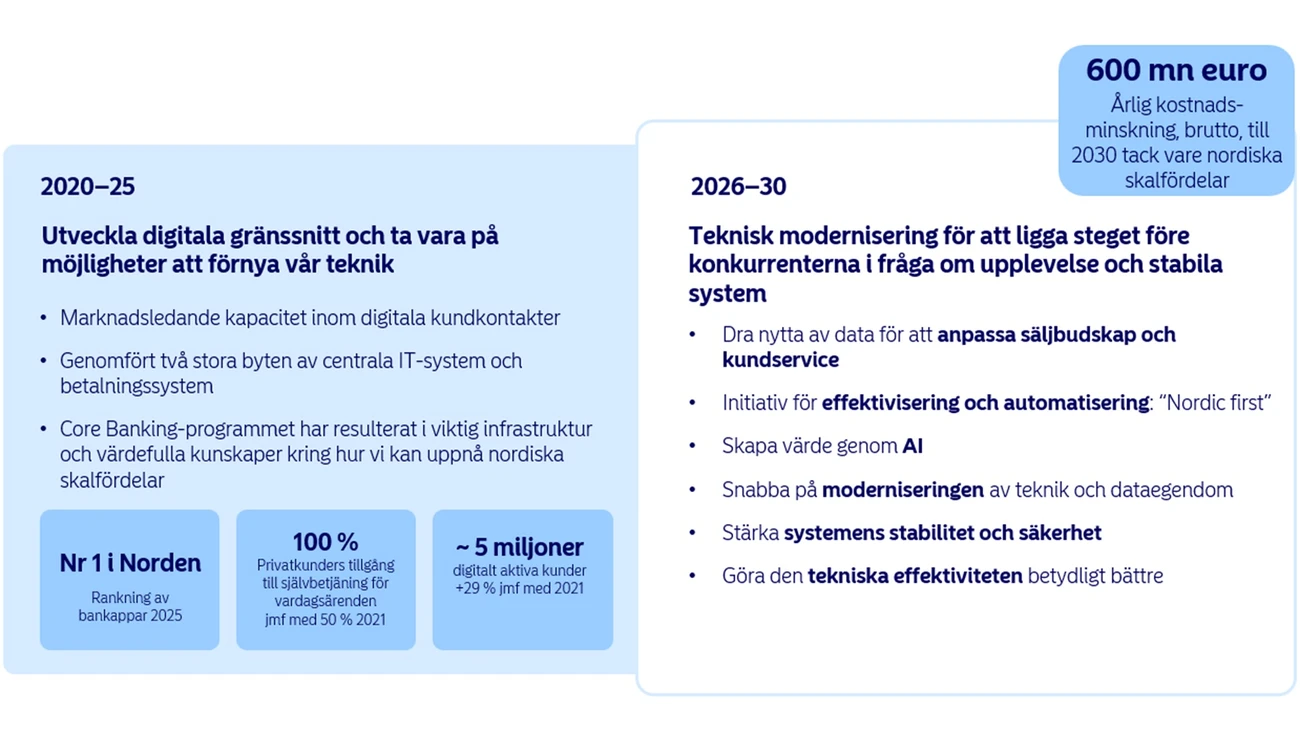 2020–25

Utveckla digitala gränssnitt och ta vara på möjligheter att förnya vår teknik

• Marknadsledande kapacitet inom digitala kundkontakter

• Genomfört två stora byten av centrala IT-system och betalningssystem

• Core Banking-programmet har resulterat i viktig infrastruktur och värdefulla kunskaper kring hur vi kan uppnå nordiska skalfördelar

Nr 1 i Norden
Rankning av bankappar 2025

100 %
Privatkunders tillgång till självbetjäning för vardagsärenden jmf med 50 % 2021

~ 5 miljoner
digitalt aktiva kunder +29 % jmf med 2021

600 mn euro
Årlig kostnadsminskning, brutto, till 2030 tack vare nordiska skalfördelar

2026–30

Teknisk modernisering för att ligga steget före konkurrenterna i fråga om upplevelse och stabila system

• Dra nytta av data för att anpassa säljbudskap och kundservice

• Initiativ för effektivisering och automatisering: "Nordic first"

• Skapa värde genom AI

• Snabba på moderniseringen av teknik och dataegendom

• Stärka systemens stabilitet och säkerhet

• Göra den tekniska effektiviteten betydligt bättre